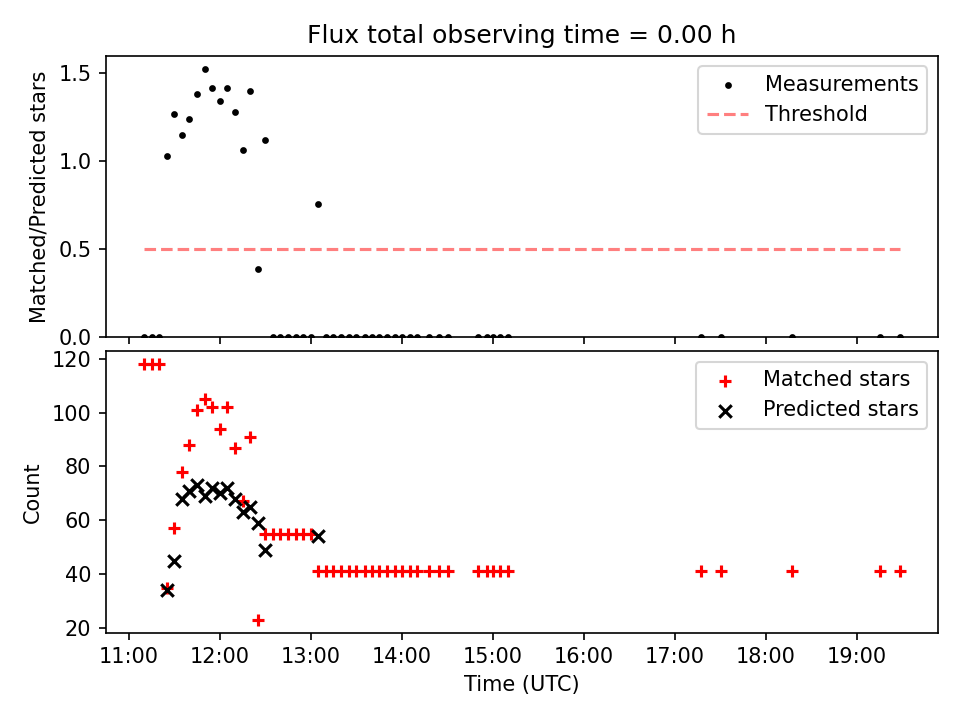 Flux total observing time = 0.00 h

Matched/Predicted stars

1.5
1.0
0.5
0.0

Measurements
Threshold

Count

120
100
80
60
40
20

Matched stars
Predicted stars

11:00 12:00 13:00 14:00 15:00 16:00 17:00 18:00 19:00
Time (UTC)